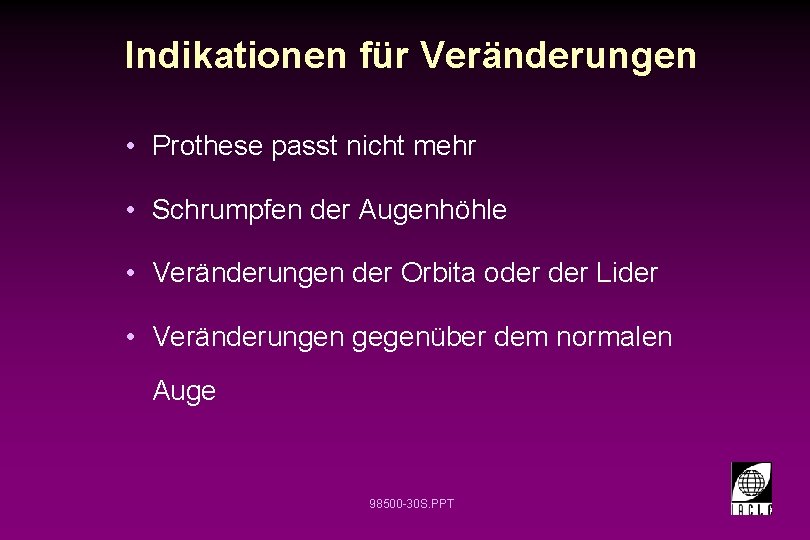 Indikationen für Veränderungen

• Prothese passt nicht mehr

• Schrumpfen der Augenhöhle

• Veränderungen der Orbita oder der Lider

• Veränderungen gegenüber dem normalen Auge

98500-30S.PPT

IACLE